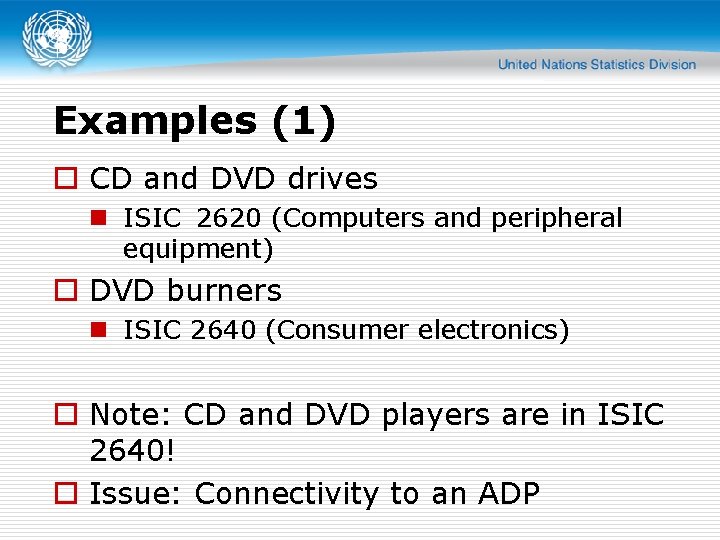 United Nations Statistics Division

Examples (1)

CD and DVD drives

ISIC 2620 (Computers and peripheral equipment)

DVD burners

ISIC 2640 (Consumer electronics)

Note: CD and DVD players are in ISIC 2640!

Issue: Connectivity to an ADP